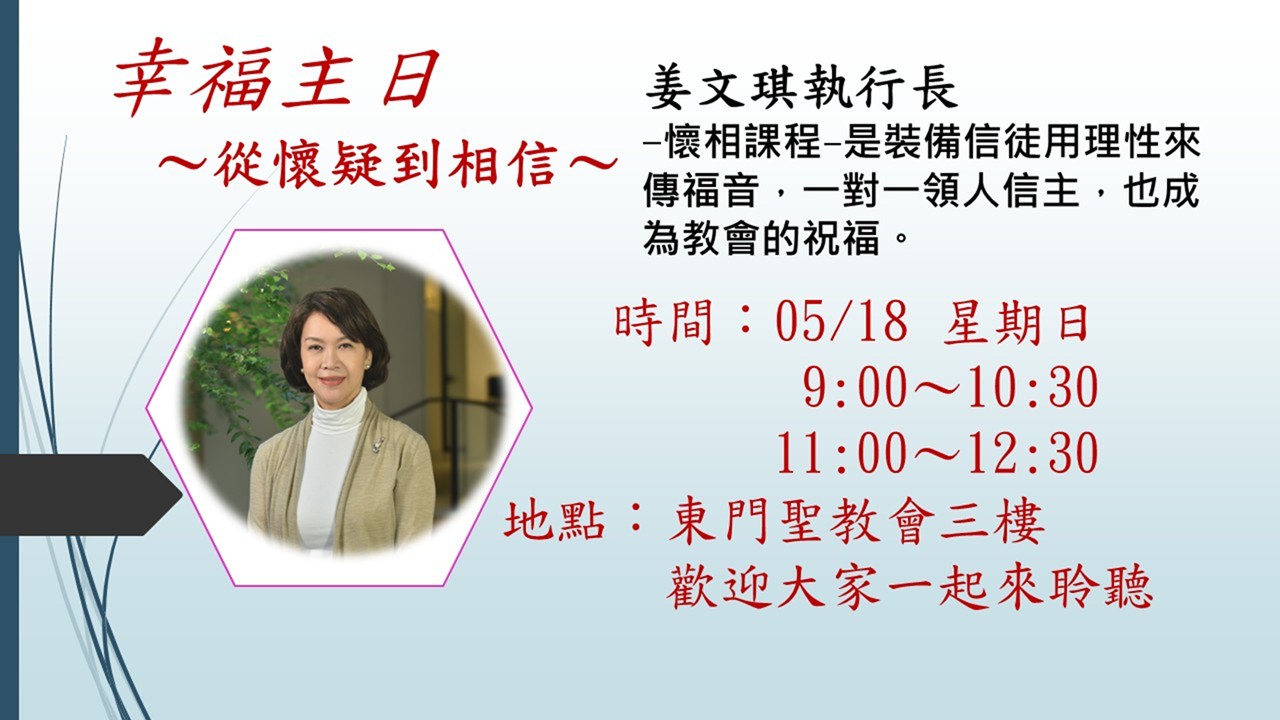 幸福主日
～從懷疑到相信～

姜文琪執行長
–懷相課程–是裝備信徒用理性來傳福音，一對一領人信主，也成為教會的祝福。

時間：05/18 星期日
9:00～10:30
11:00～12:30
地點：東門聖教會三樓
歡迎大家一起來聆聽